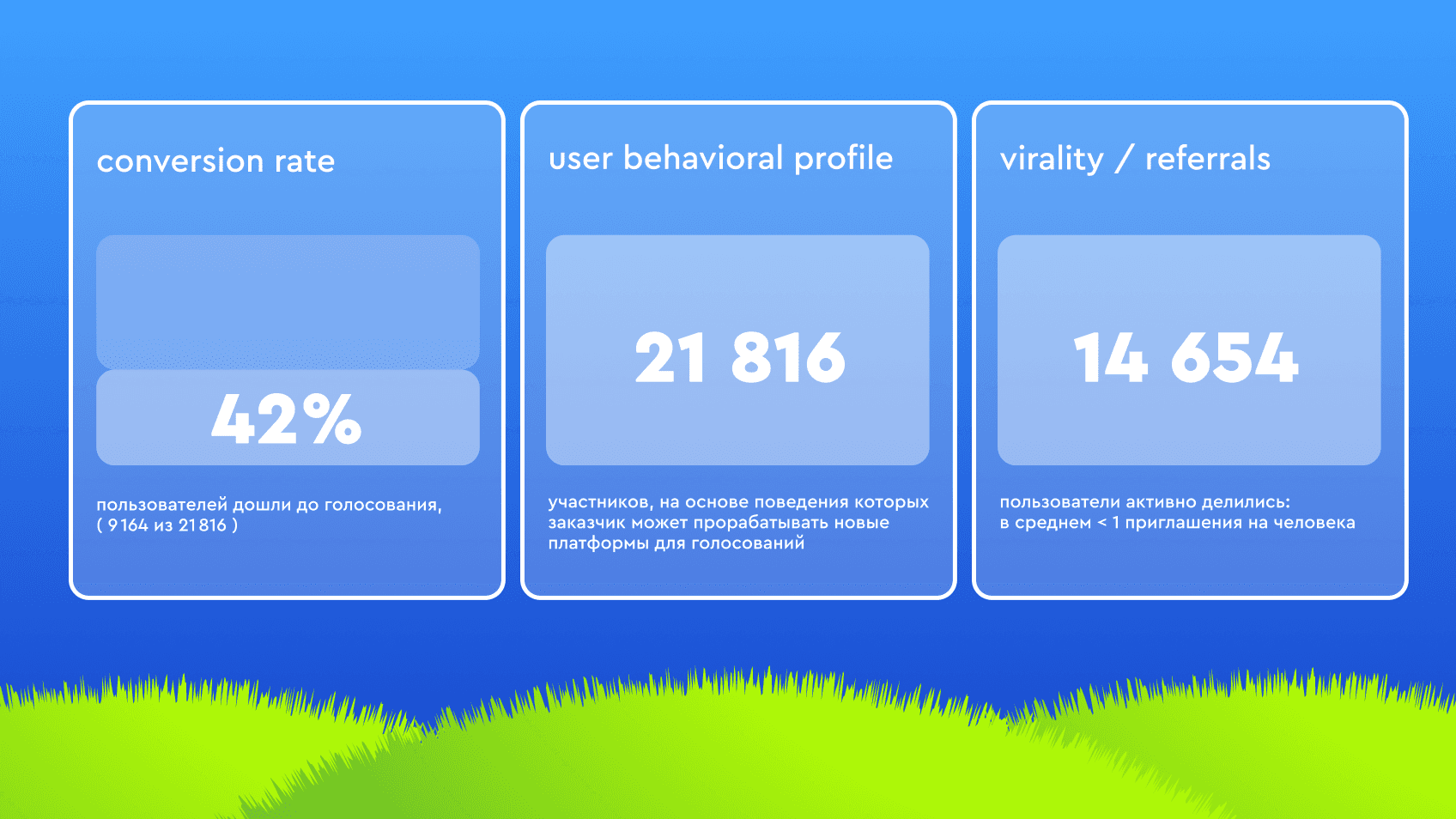 conversion rate

42%

пользователей дошли до голосования, ( 9 164 из 21 816 )

user behavioral profile

21 816

участников, на основе поведения которых заказчик может прорабатывать новые платформы для голосований

virality / referrals

14 654

пользователи активно делились: в среднем < 1 приглашения на человека